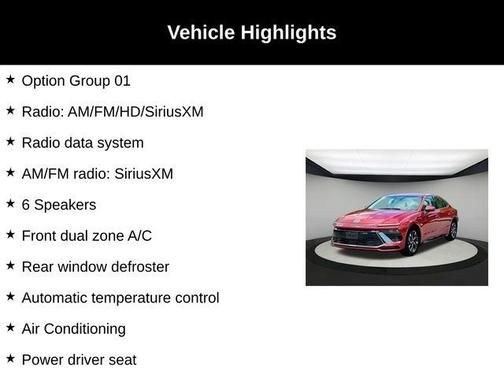 Vehicle Highlights

★ Option Group 01

★ Radio: AM/FM/HD/SiriusXM

★ Radio data system

★ AM/FM radio: SiriusXM

★ 6 Speakers

★ Front dual zone A/C

★ Rear window defroster

★ Automatic temperature control

★ Air Conditioning

★ Power driver seat